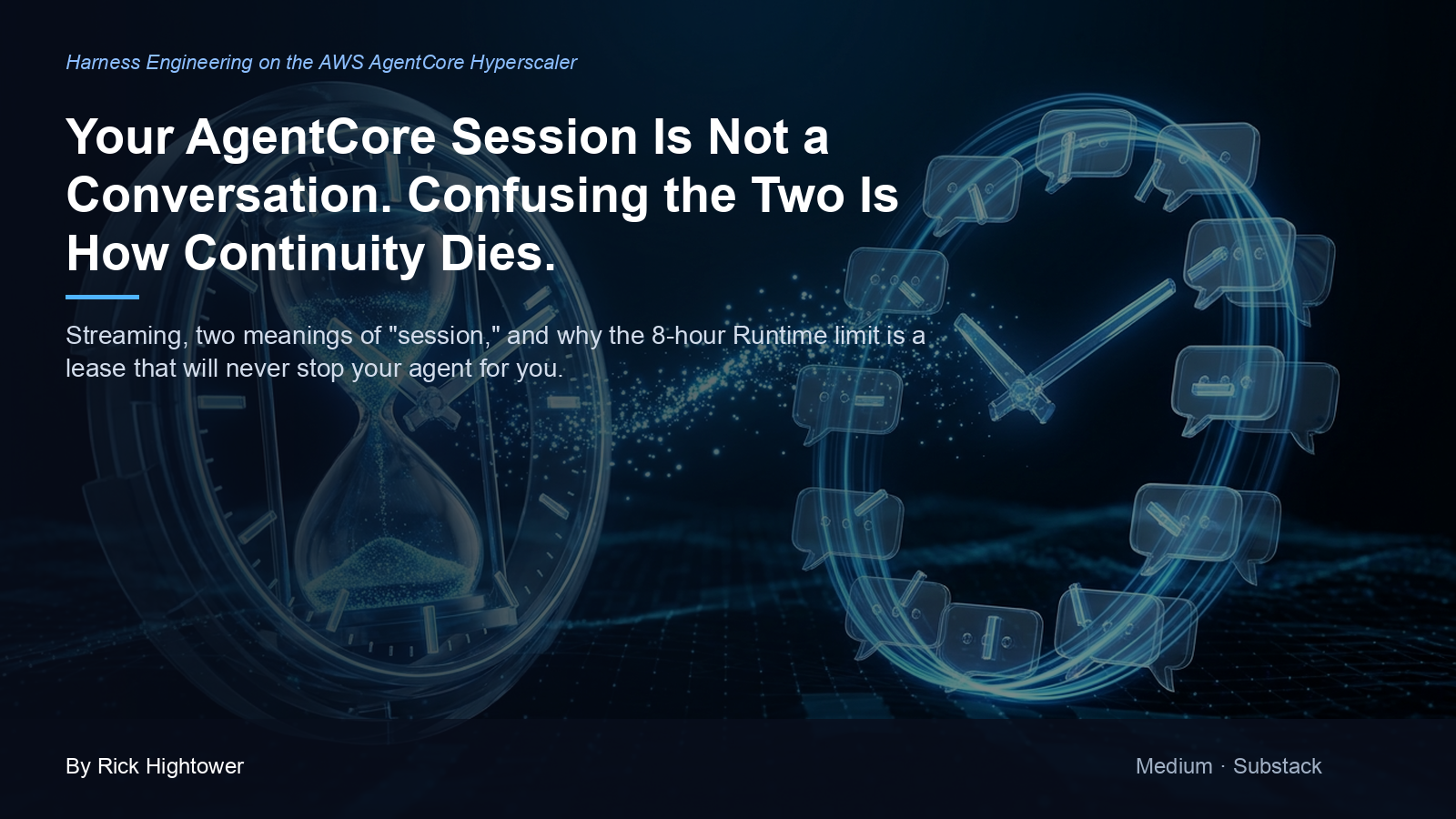 Harness Engineering on the AWS AgentCore Hyperscaler

Your AgentCore Session Is Not a Conversation. Confusing the Two Is How Continuity Dies.

Streaming, two meanings of "session," and why the 8-hour Runtime limit is a lease that will never stop your agent for you.

By Rick Hightower

Medium · Substack